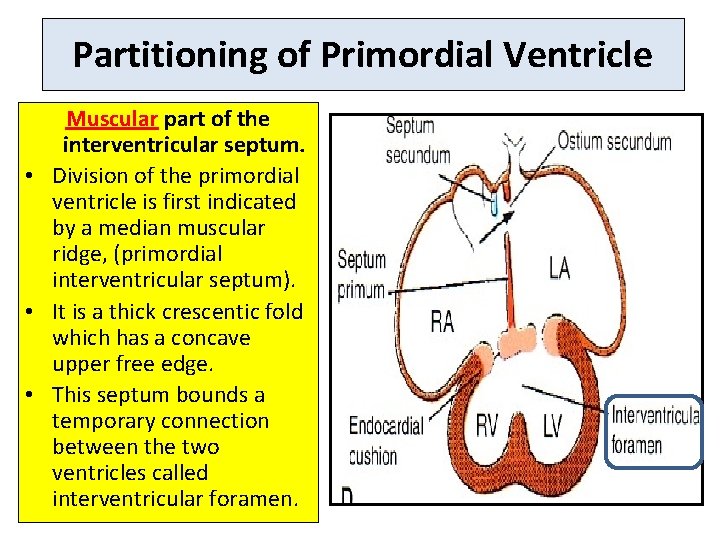 Partitioning of Primordial Ventricle

Muscular part of the interventricular septum.

• Division of the primordial ventricle is first indicated by a median muscular ridge, (primordial interventricular septum).

• It is a thick crescentic fold which has a concave upper free edge.

• This septum bounds a temporary connection between the two ventricles called interventricular foramen.

Septum secundum
Ostium secundum
Septum primum
LA
RA
Endocardial cushion
RV
LV
Interventricula foramen
D